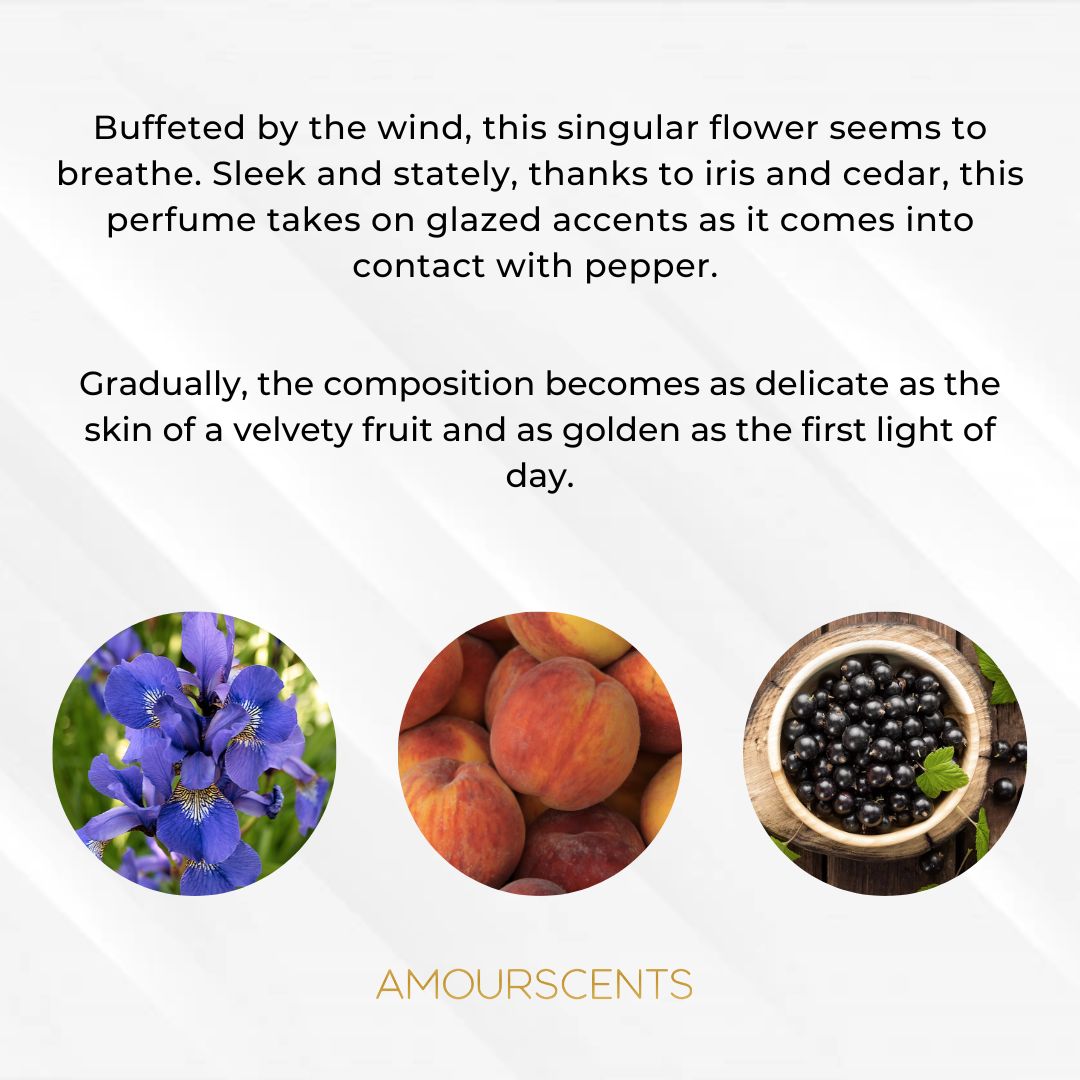 Buffeted by the wind, this singular flower seems to breathe. Sleek and stately, thanks to iris and cedar, this perfume takes on glazed accents as it comes into contact with pepper.

Gradually, the composition becomes as delicate as the skin of a velvety fruit and as golden as the first light of day.

AMOURSCENTS